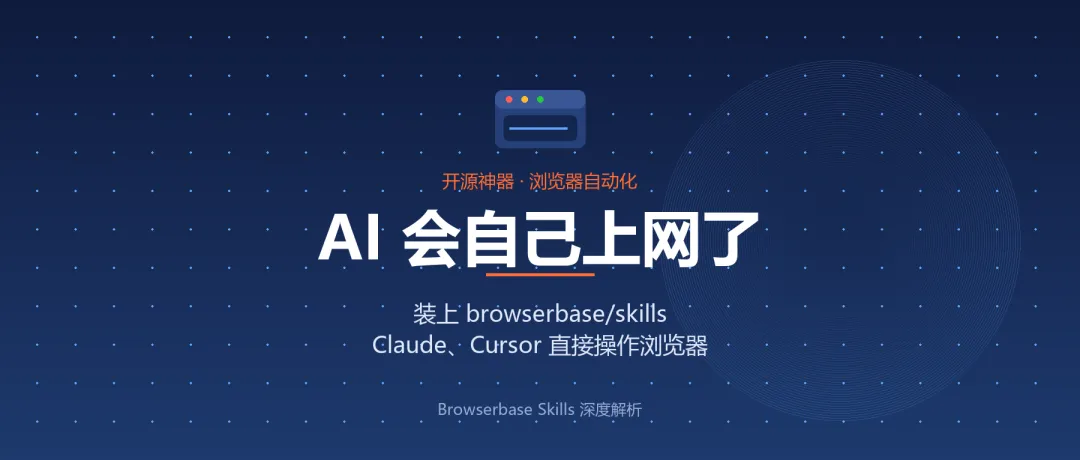 开源神器 · 浏览器自动化

AI 会自己上网了

装上 browserbase/skills
Claude、Cursor 直接操作浏览器

Browserbase Skills 深度解析